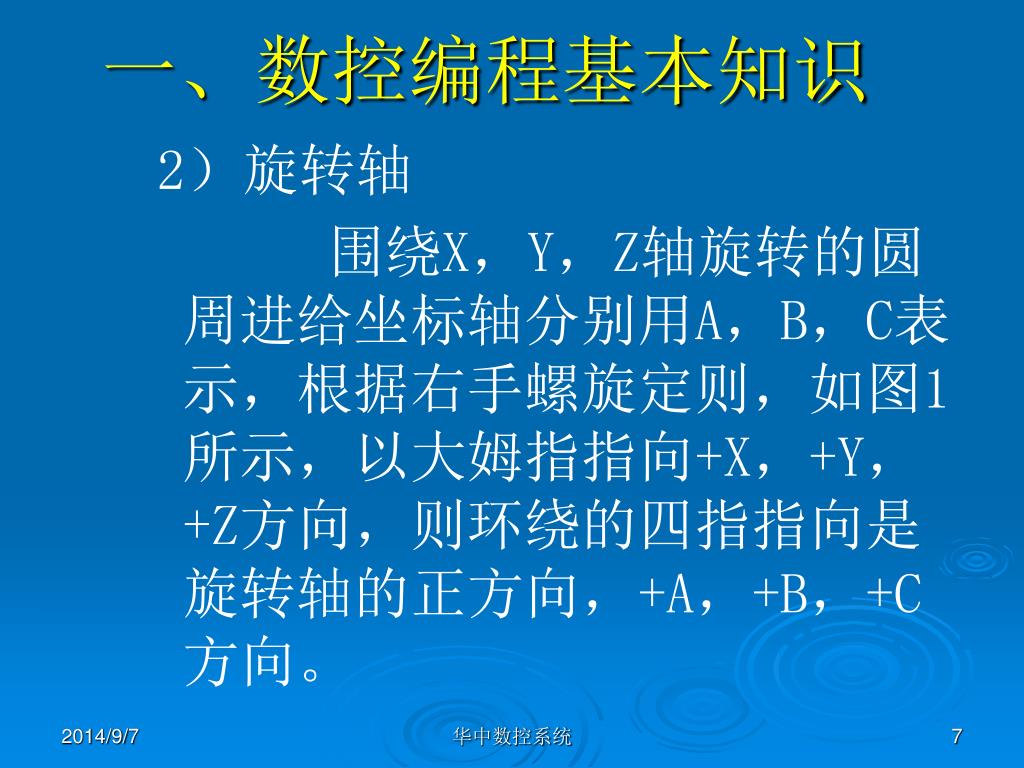 一、数控编程基本知识

2）旋转轴

围绕X，Y，Z轴旋转的圆周进给坐标轴分别用A，B，C表示，根据右手螺旋定则，如图1所示，以大姆指指向+X，+Y，+Z方向，则环绕的四指指向是旋转轴的正方向，+A，+B，+C方向。

2014/9/7

华中数控系统

7